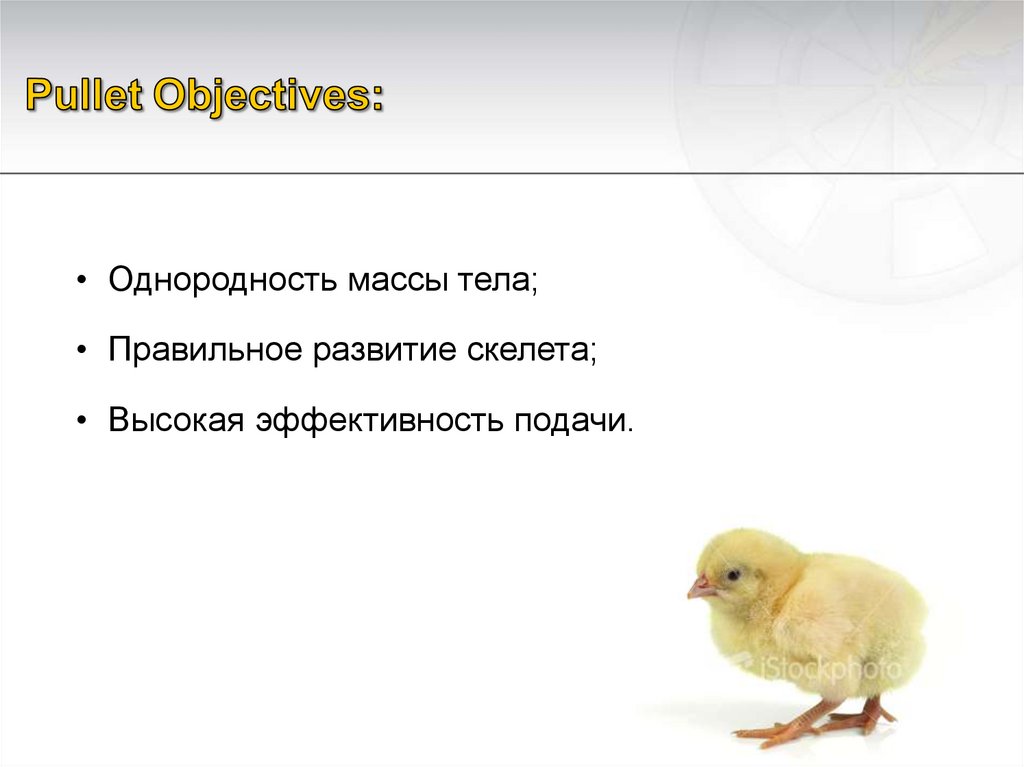 Pullet Objectives:

• Однородность массы тела;

• Правильное развитие скелета;

• Высокая эффективность подачи.

iStockphoto